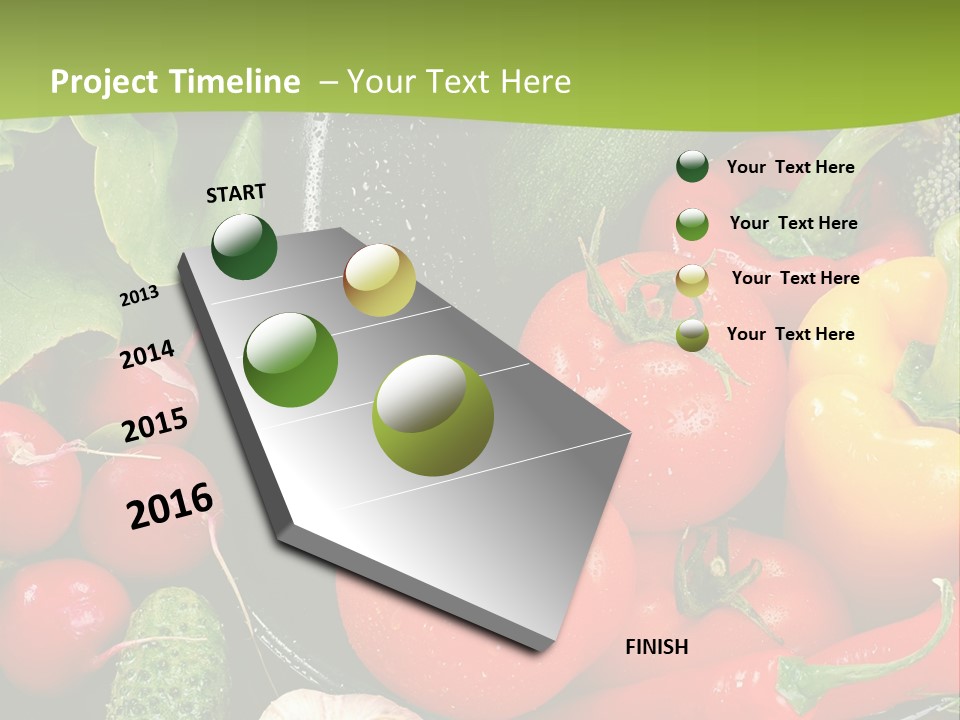 Project Timeline – Your Text Here

START

2013

2014

2015

2016

FINISH

Your Text Here

Your Text Here

Your Text Here

Your Text Here